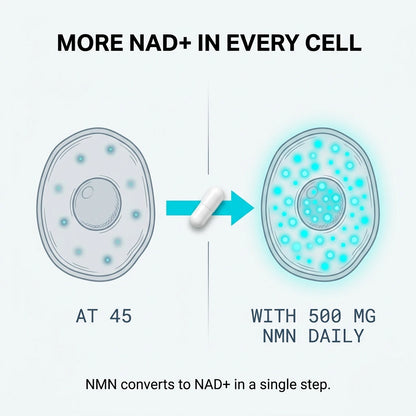 MORE NAD+ IN EVERY CELL

AT 45

WITH 500 MG NMN DAILY

NMN converts to NAD+ in a single step.